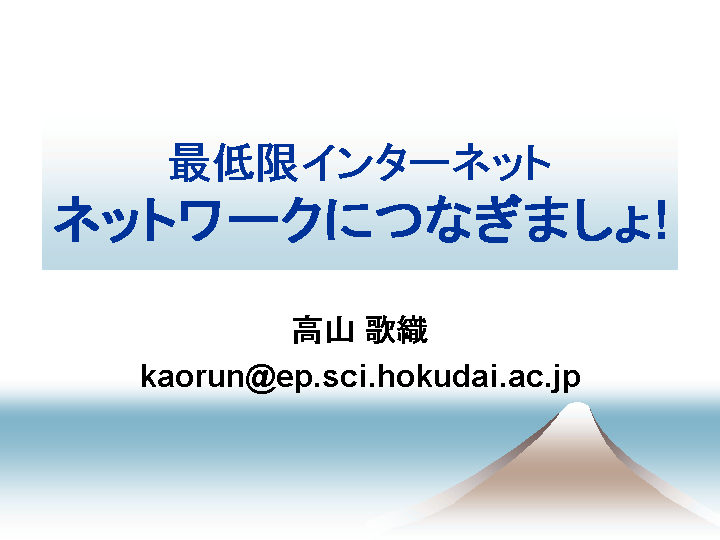 最低限インターネット
ネットワークにつなぎましょ!

高山 歌織
kaorun@ep.sci.hokudai.ac.jp